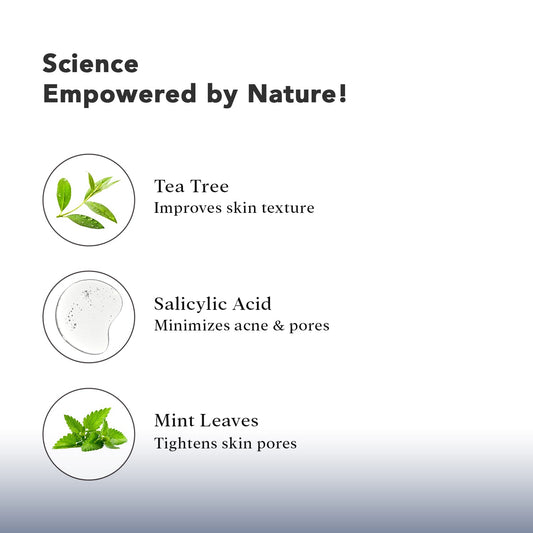 Science
Empowered by Nature!

Tea Tree
Improves skin texture

Salicylic Acid
Minimizes acne & pores

Mint Leaves
Tightens skin pores